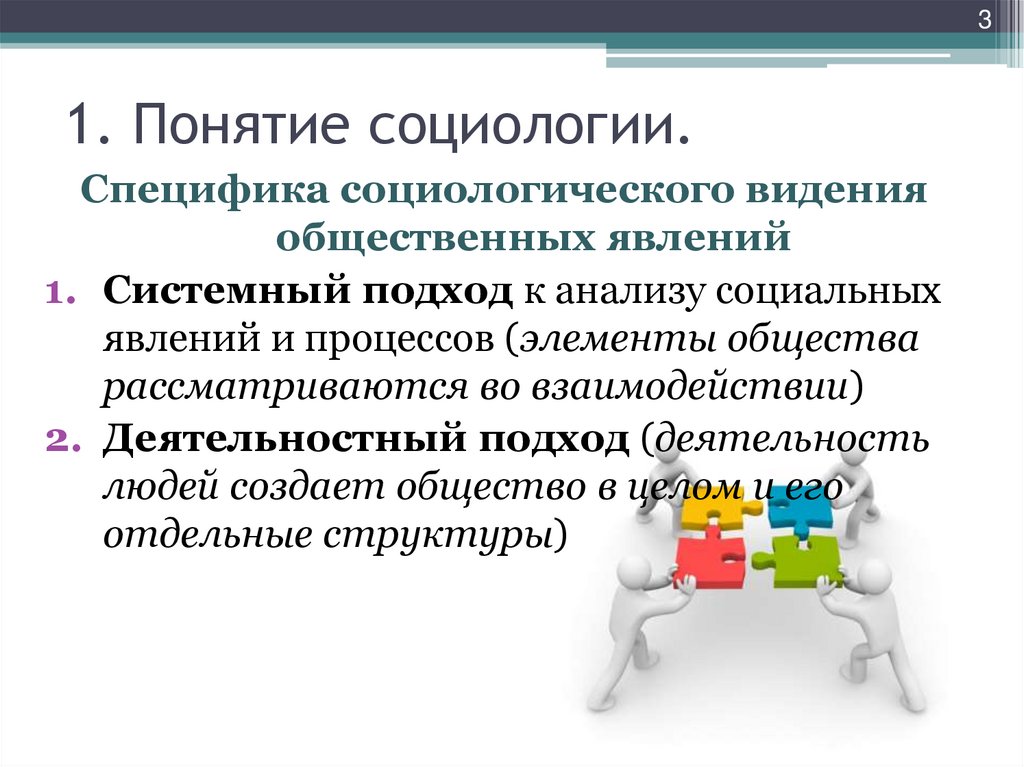 3

1. Понятие социологии.

Специфика социологического видения общественных явлений

1. Системный подход к анализу социальных явлений и процессов (элементы общества рассматриваются во взаимодействии)
2. Деятельностный подход (деятельность людей создает общество в целом и его отдельные структуры)